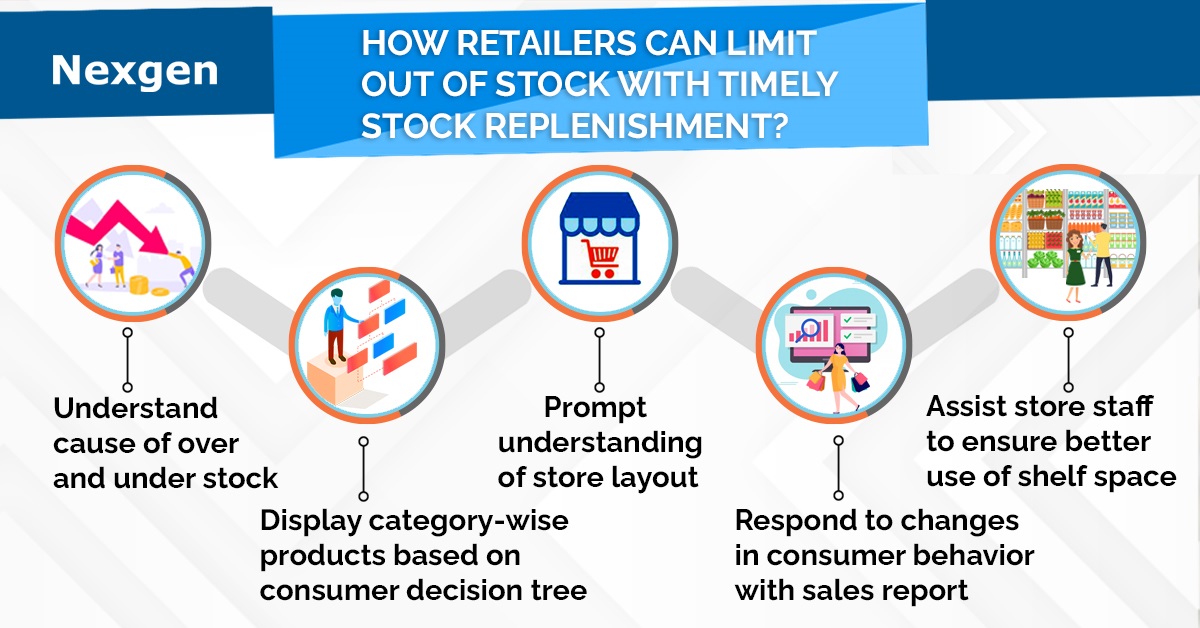 Nexgen

HOW RETAILERS CAN LIMIT OUT OF STOCK WITH TIMELY STOCK REPLENISHMENT?

Understand cause of over and under stock

Display category-wise products based on consumer decision tree

Prompt understanding of store layout

Respond to changes in consumer behavior with sales report

Assist store staff to ensure better use of shelf space